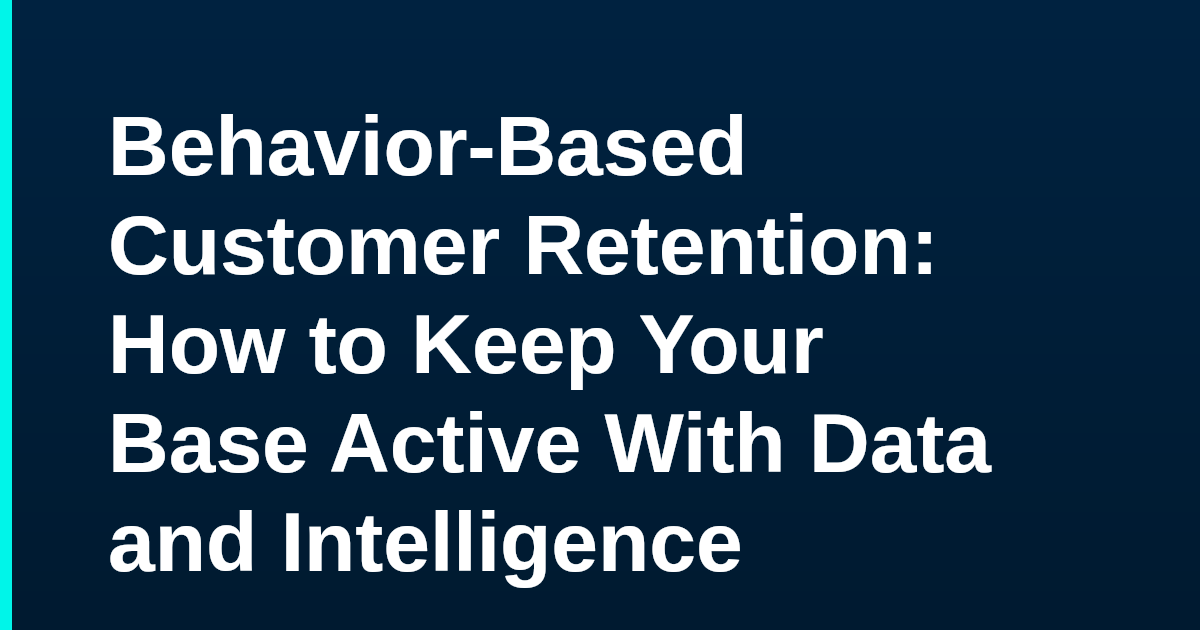 Behavior-Based Customer Retention: How to Keep Your Base Active With Data and Intelligence